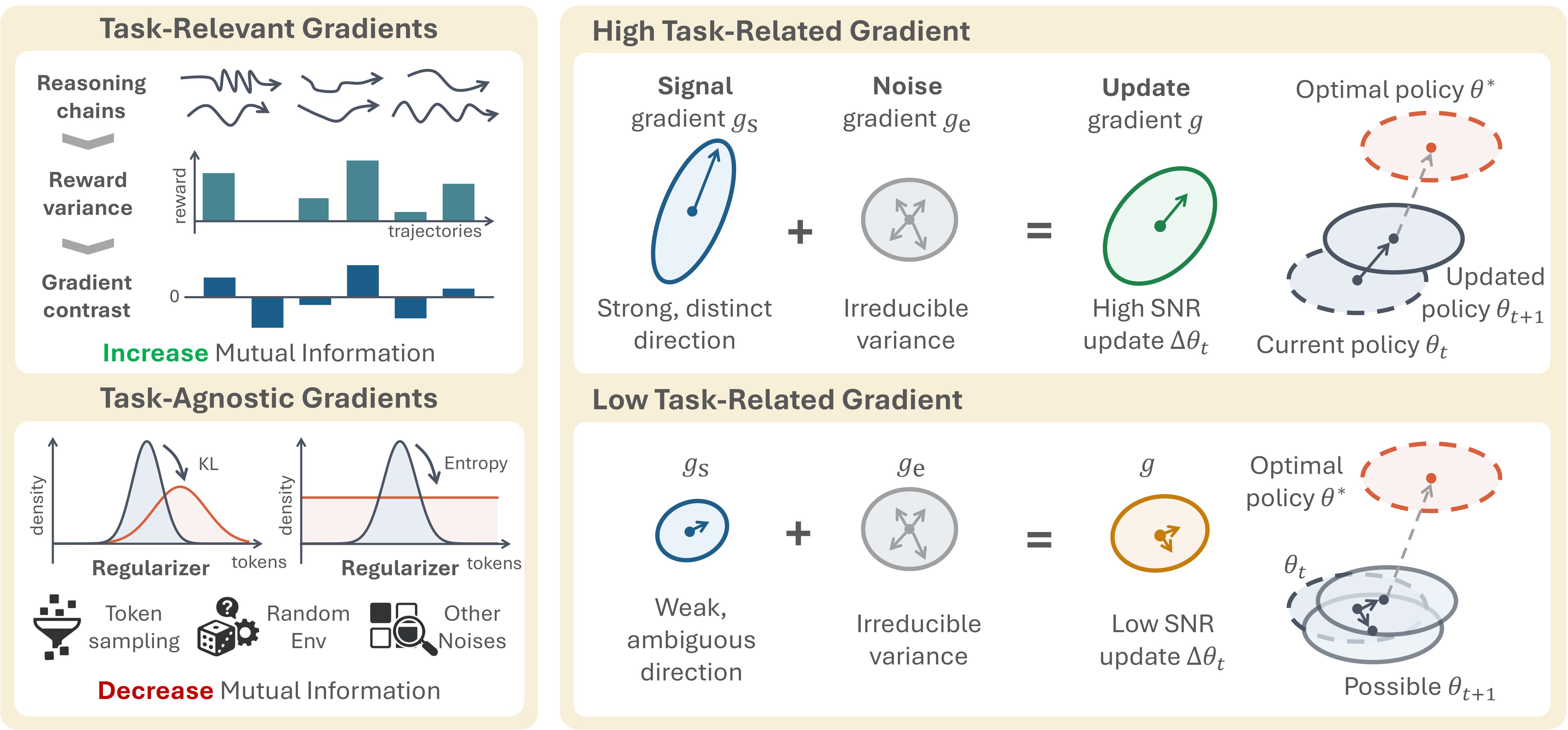 Task-Relevant Gradients

Reasoning chains

Reward variance

reward

trajectories

Gradient contrast

0

Increase Mutual Information

Task-Agnostic Gradients

density

KL

Regularizer

tokens

density

Entropy

Regularizer

tokens

Token sampling

Random Env

Other Noises

Decrease Mutual Information

High Task-Related Gradient

Signal gradient $g_s$

Strong, distinct direction

+

Noise gradient $g_e$

Irreducible variance

=

Update gradient $g$

High SNR update $\Delta\theta_t$

Optimal policy $\theta^*$

Updated policy $\theta_{t+1}$

Current policy $\theta_t$

Low Task-Related Gradient

$g_s$

Weak, ambiguous direction

+

$g_e$

Irreducible variance

=

$g$

Low SNR update $\Delta\theta_t$

Optimal policy $\theta^*$

$\theta_t$

Possible $\theta_{t+1}$